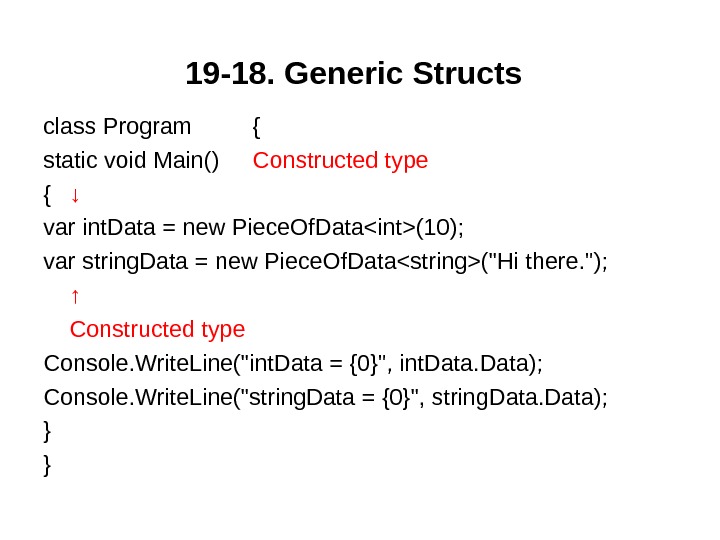 19-18. Generic Structs

class Program {
static void Main() Constructed type
{ ↓
var intData = new PieceOfData<int>(10);
var stringData = new PieceOfData<string>("Hi there.");
↑
Constructed type
Console.WriteLine("intData = {0}", intData.Data);
Console.WriteLine("stringData = {0}", stringData.Data);
}
}